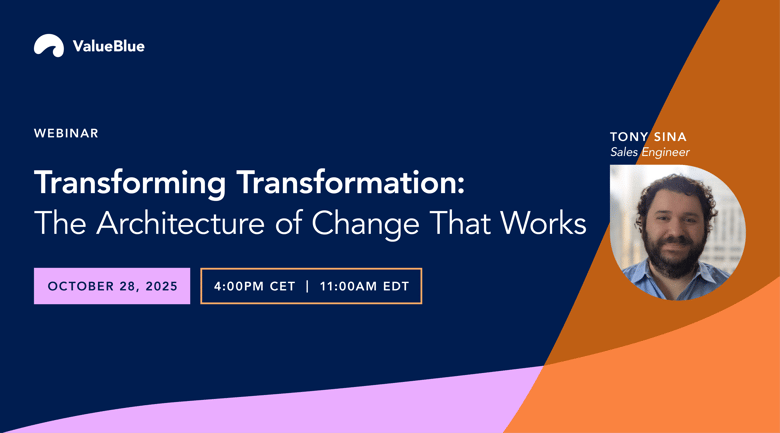 ValueBlue

WEBINAR

Transforming Transformation:
The Architecture of Change That Works

OCTOBER 28, 2025

4:00PM CET | 11:00AM EDT

TONY SINA
Sales Engineer